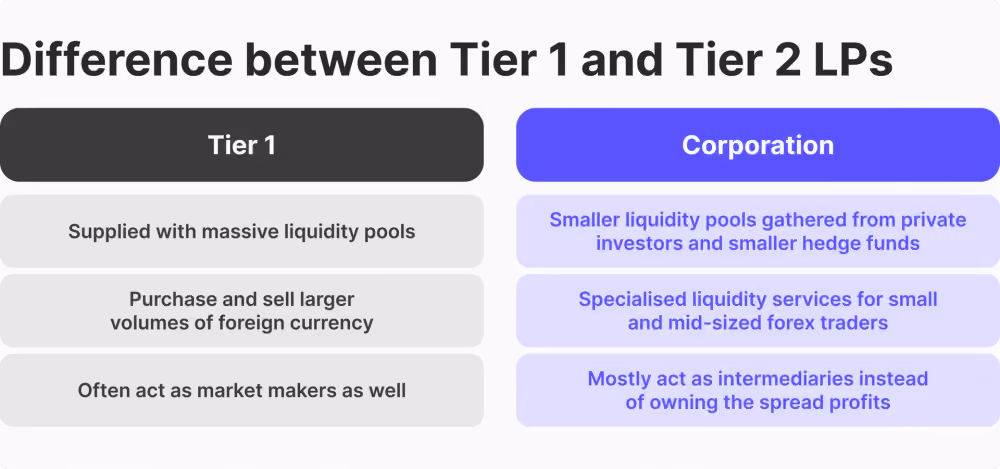 Difference between Tier 1 and Tier 2 LPs

| Tier 1 | Corporation |
|---|---|
| Supplied with massive liquidity pools | Smaller liquidity pools gathered from private investors and smaller hedge funds |
| Purchase and sell larger volumes of foreign currency | Specialised liquidity services for small and mid-sized forex traders |
| Often act as market makers as well | Mostly act as intermediaries instead of owning the spread profits |